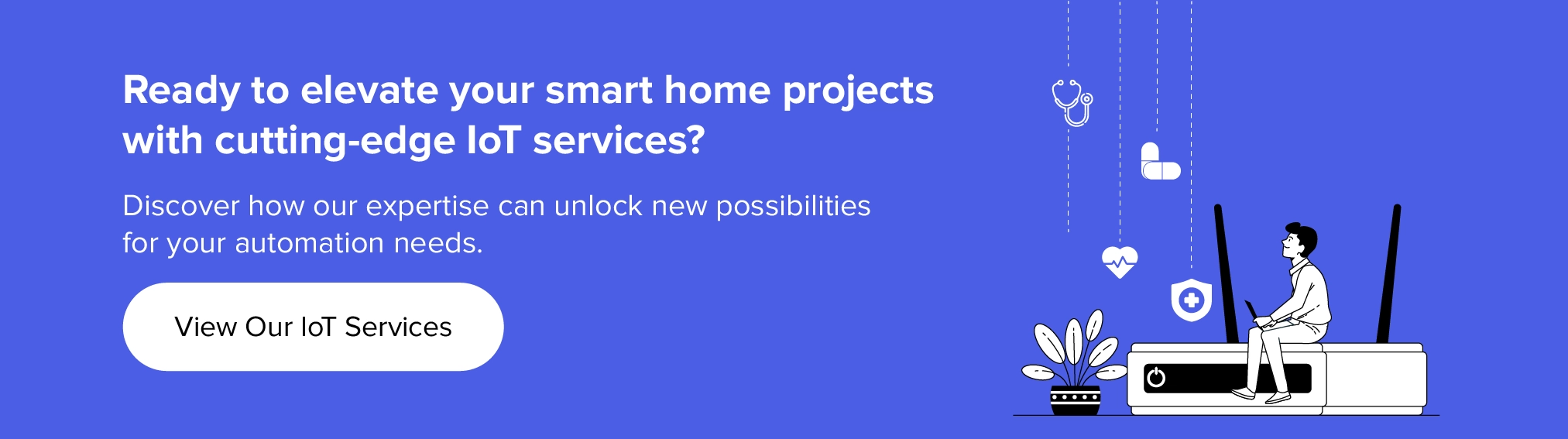 Ready to elevate your smart home projects with cutting-edge IoT services?

Discover how our expertise can unlock new possibilities for your automation needs.

View Our IoT Services